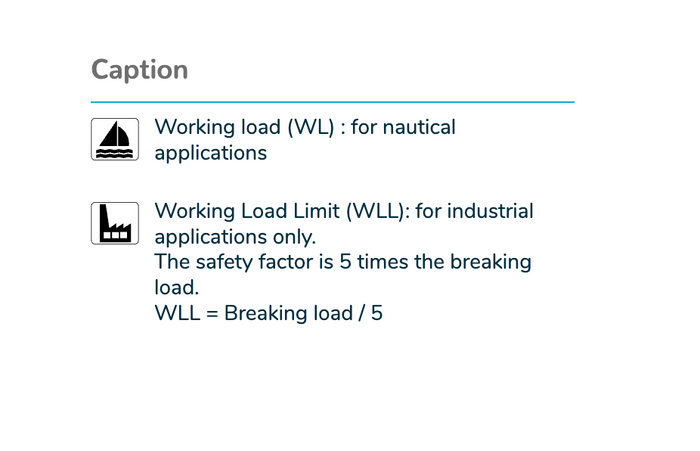 Caption

Working load (WL) : for nautical applications

Working Load Limit (WLL): for industrial applications only.
The safety factor is 5 times the breaking load.
WLL = Breaking load / 5